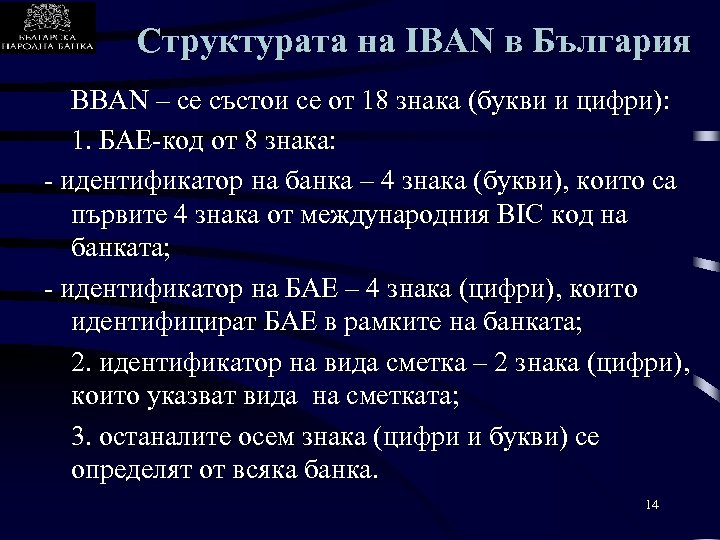 БЪЛГАРСКА НАРОДНА БАНКА

Структурата на IBAN в България

BBAN – се състои се от 18 знака (букви и цифри):

1. БАЕ-код от 8 знака:

- идентификатор на банка – 4 знака (букви), които са първите 4 знака от международния BIC код на банката;

- идентификатор на БАЕ – 4 знака (цифри), които идентифицират БАЕ в рамките на банката;

2. идентификатор на вида сметка – 2 знака (цифри), които указват вида на сметката;

3. останалите осем знака (цифри и букви) се определят от всяка банка.

14